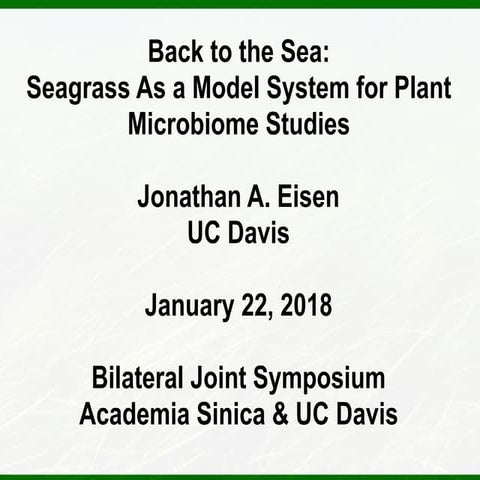 Back to the Sea:
Seagrass As a Model System for Plant Microbiome Studies

Jonathan A. Eisen
UC Davis

January 22, 2018

Bilateral Joint Symposium
Academia Sinica & UC Davis